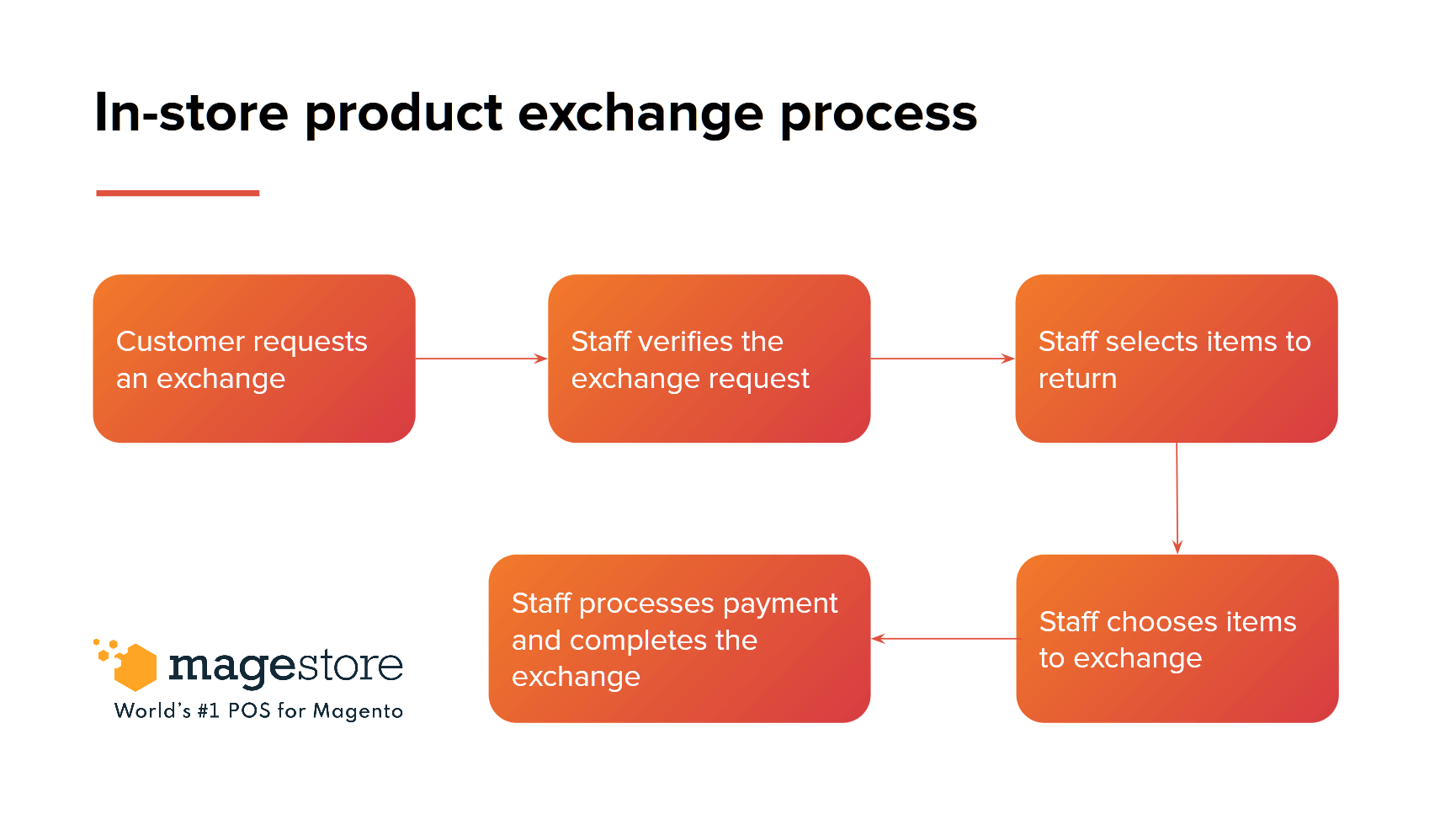 In-store product exchange process

Customer requests an exchange

Staff verifies the exchange request

Staff selects items to return

Staff chooses items to exchange

Staff processes payment and completes the exchange

magestore
World's #1 POS for Magento